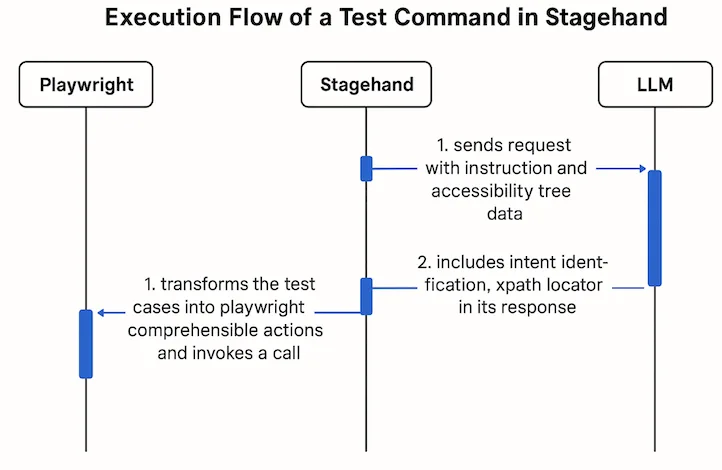 Execution Flow of a Test Command in Stagehand

Playwright

Stagehand

LLM

1. sends request with instruction and accessibility tree data

2. includes intent identification, xpath locator in its response

1. transforms the test cases into playwright comprehensible actions and invokes a call